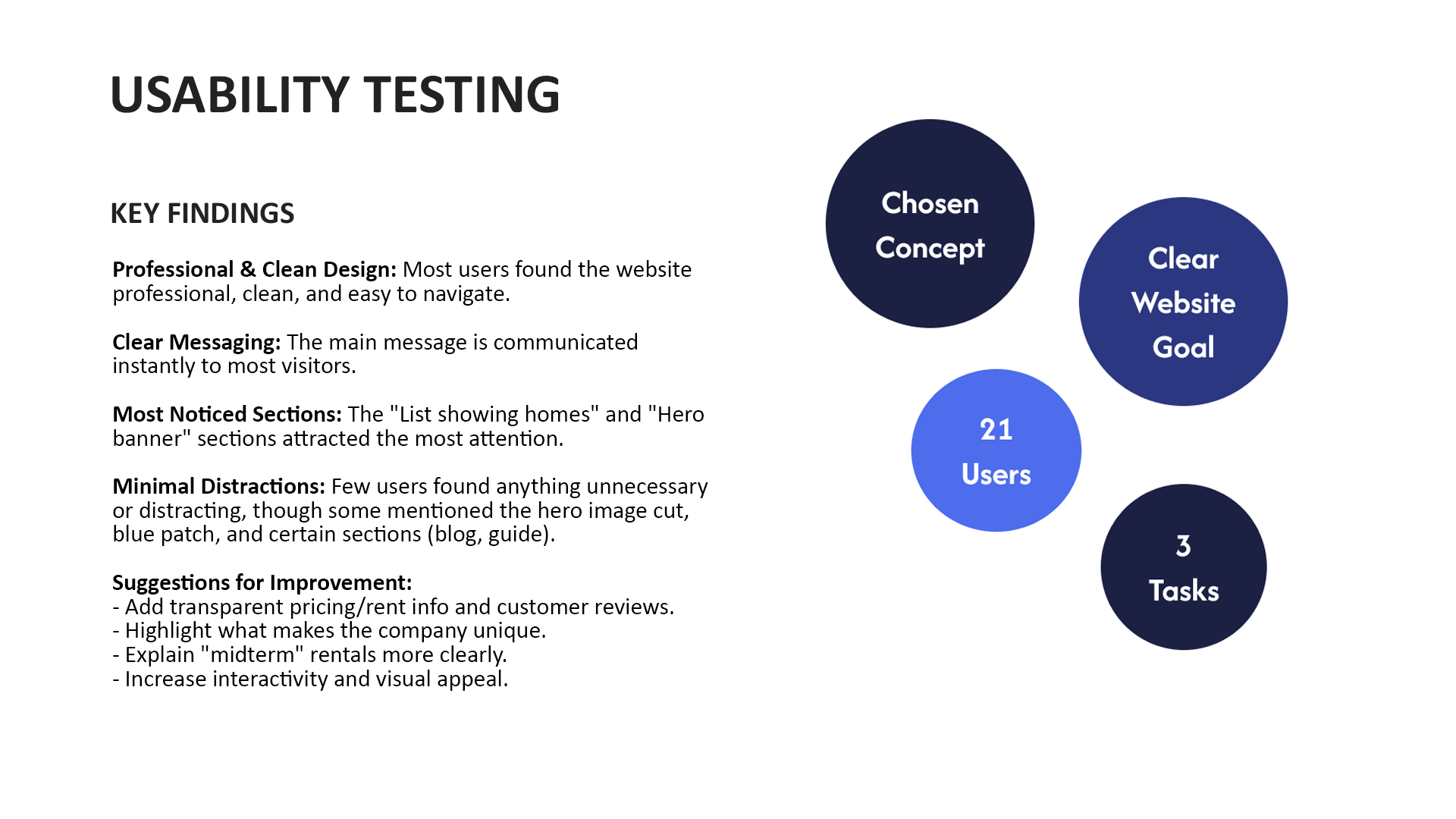 USABILITY TESTING

KEY FINDINGS

Professional & Clean Design: Most users found the website professional, clean, and easy to navigate.

Clear Messaging: The main message is communicated instantly to most visitors.

Most Noticed Sections: The "List showing homes" and "Hero banner" sections attracted the most attention.

Minimal Distractions: Few users found anything unnecessary or distracting, though some mentioned the hero image cut, blue patch, and certain sections (blog, guide).

Suggestions for Improvement:
- Add transparent pricing/rent info and customer reviews.
- Highlight what makes the company unique.
- Explain "midterm" rentals more clearly.
- Increase interactivity and visual appeal.

Chosen Concept

Clear Website Goal

21 Users

3 Tasks